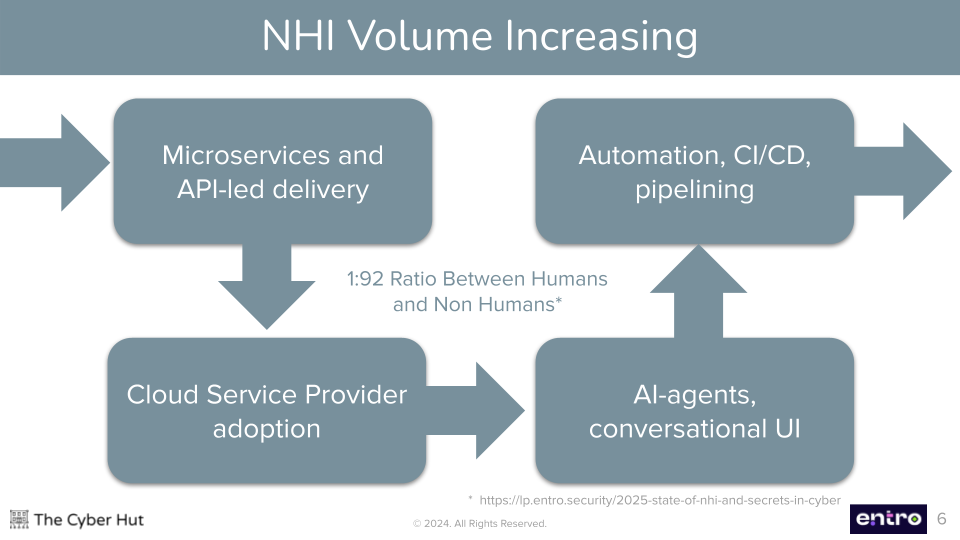 NHI Volume Increasing

Microservices and API-led delivery

Automation, CI/CD, pipelining

1:92 Ratio Between Humans and Non Humans*

Cloud Service Provider adoption

AI-agents, conversational UI

* https://lp.entro.security/2025-state-of-nhi-and-secrets-in-cyber

The Cyber Hut

© 2024. All Rights Reserved.

entro

6